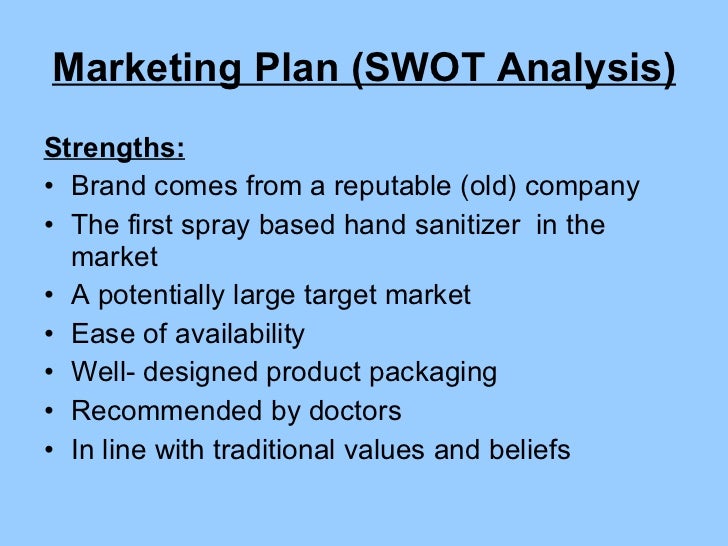 Marketing Plan (SWOT Analysis)

Strengths:
• Brand comes from a reputable (old) company
• The first spray based hand sanitizer in the market
• A potentially large target market
• Ease of availability
• Well- designed product packaging
• Recommended by doctors
• In line with traditional values and beliefs